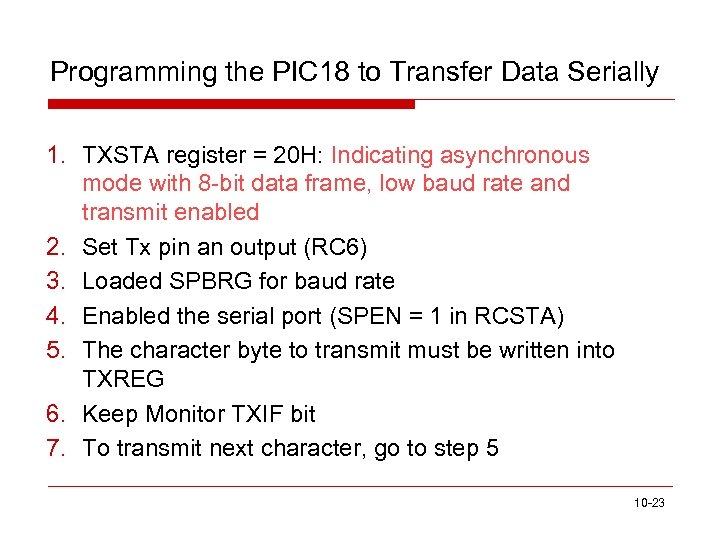 Programming the PIC18 to Transfer Data Serially

1. TXSTA register = 20H: Indicating asynchronous mode with 8-bit data frame, low baud rate and transmit enabled
2. Set Tx pin an output (RC6)
3. Loaded SPBRG for baud rate
4. Enabled the serial port (SPEN = 1 in RCSTA)
5. The character byte to transmit must be written into TXREG
6. Keep Monitor TXIF bit
7. To transmit next character, go to step 5

10-23